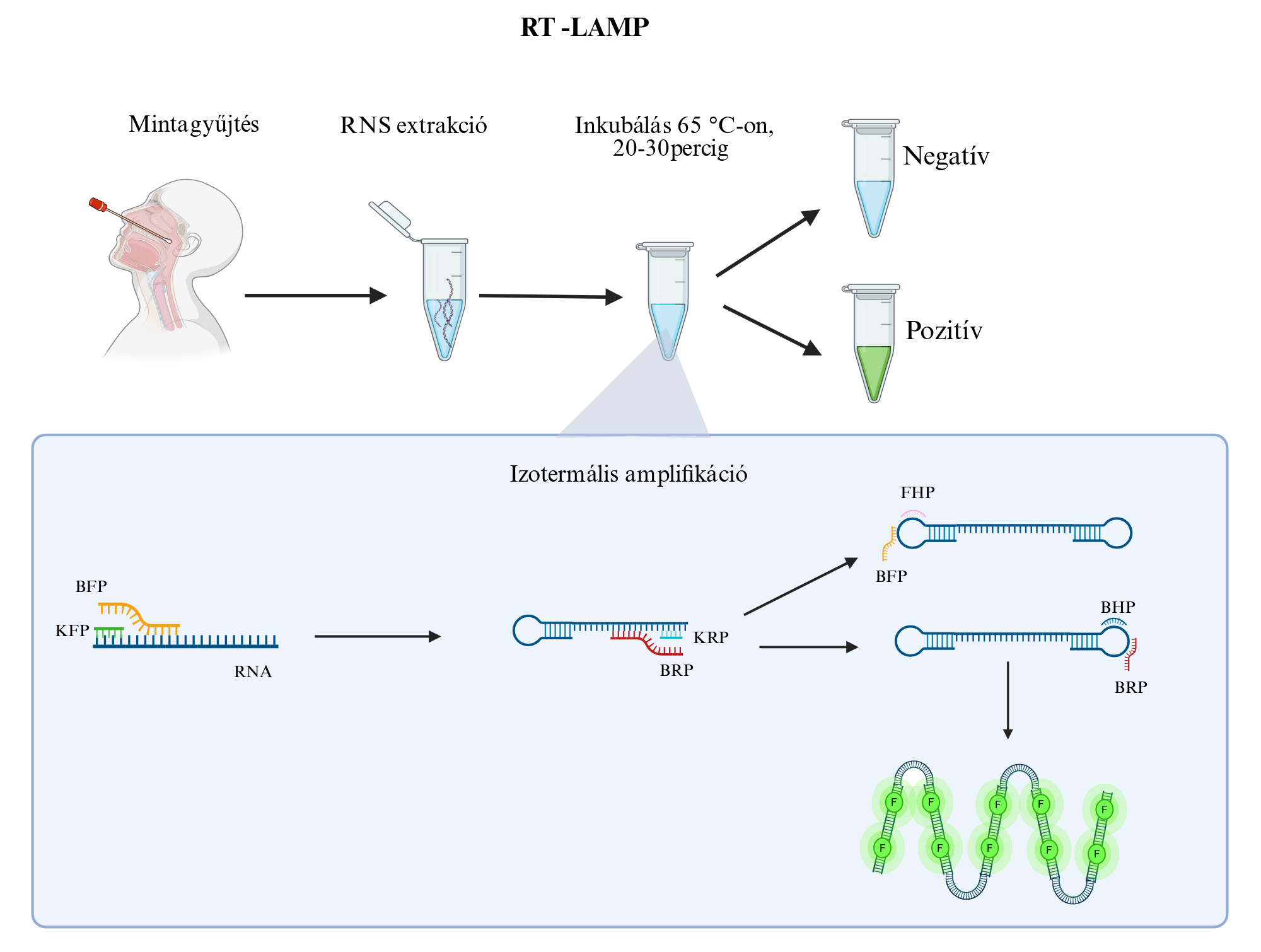 RT -LAMP

Mintagyűjtés

RNS extrakció

Inkubálás 65 °C-on, 20-30percig

Negatív

Pozitív

Izotermális amplifikáció

BFP

KFP

RNA

KRP

BRP

FHP

BFP

BHP

BRP

F F F F F F F F F F